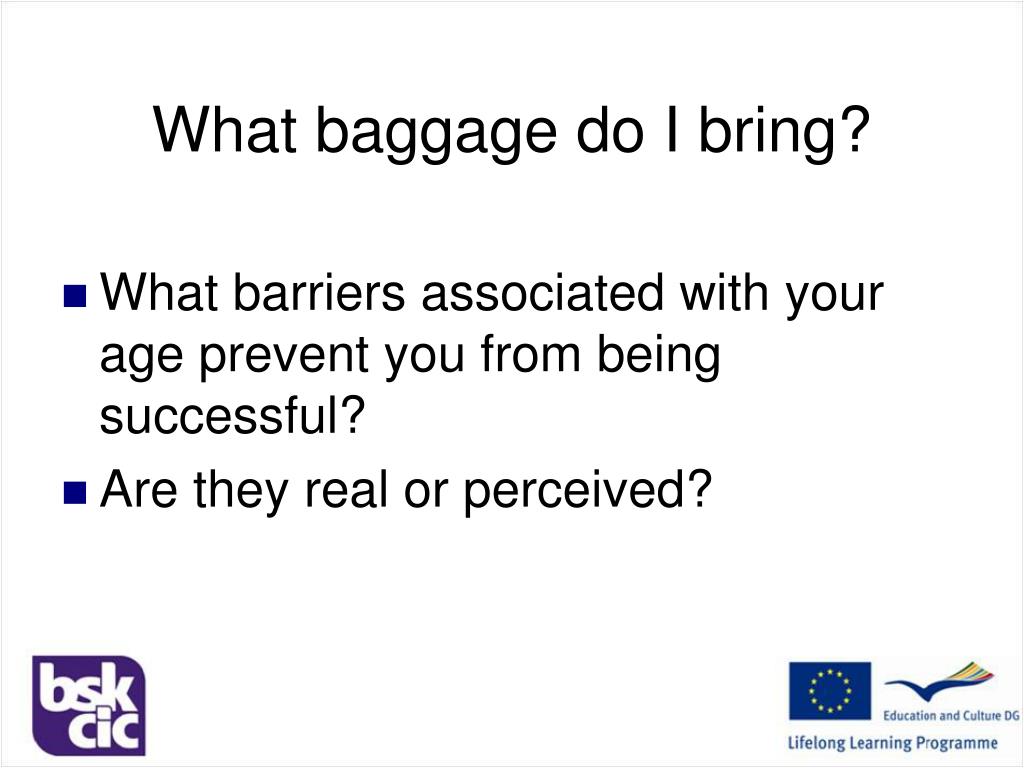 What baggage do I bring?

What barriers associated with your age prevent you from being successful?

Are they real or perceived?

bsk cic

Education and Culture DG

Lifelong Learning Programme